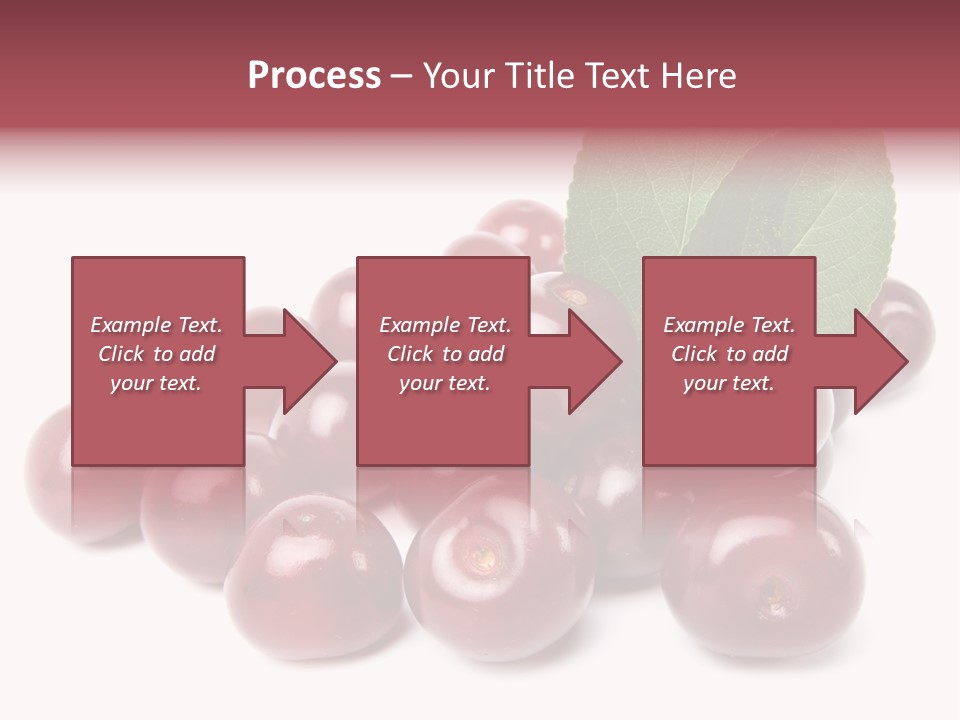 Process – Your Title Text Here

Example Text. Click to add your text.

Example Text. Click to add your text.

Example Text. Click to add your text.